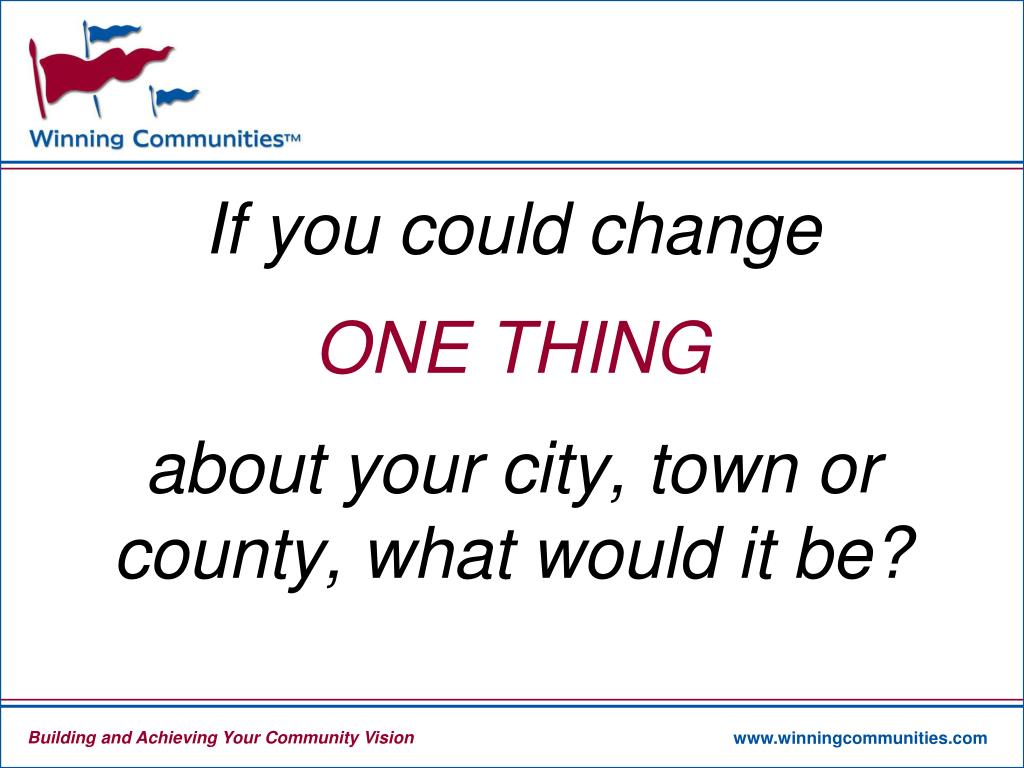 Winning Communities™

If you could change

ONE THING

about your city, town or county, what would it be?

Building and Achieving Your Community Vision

www.winningcommunities.com